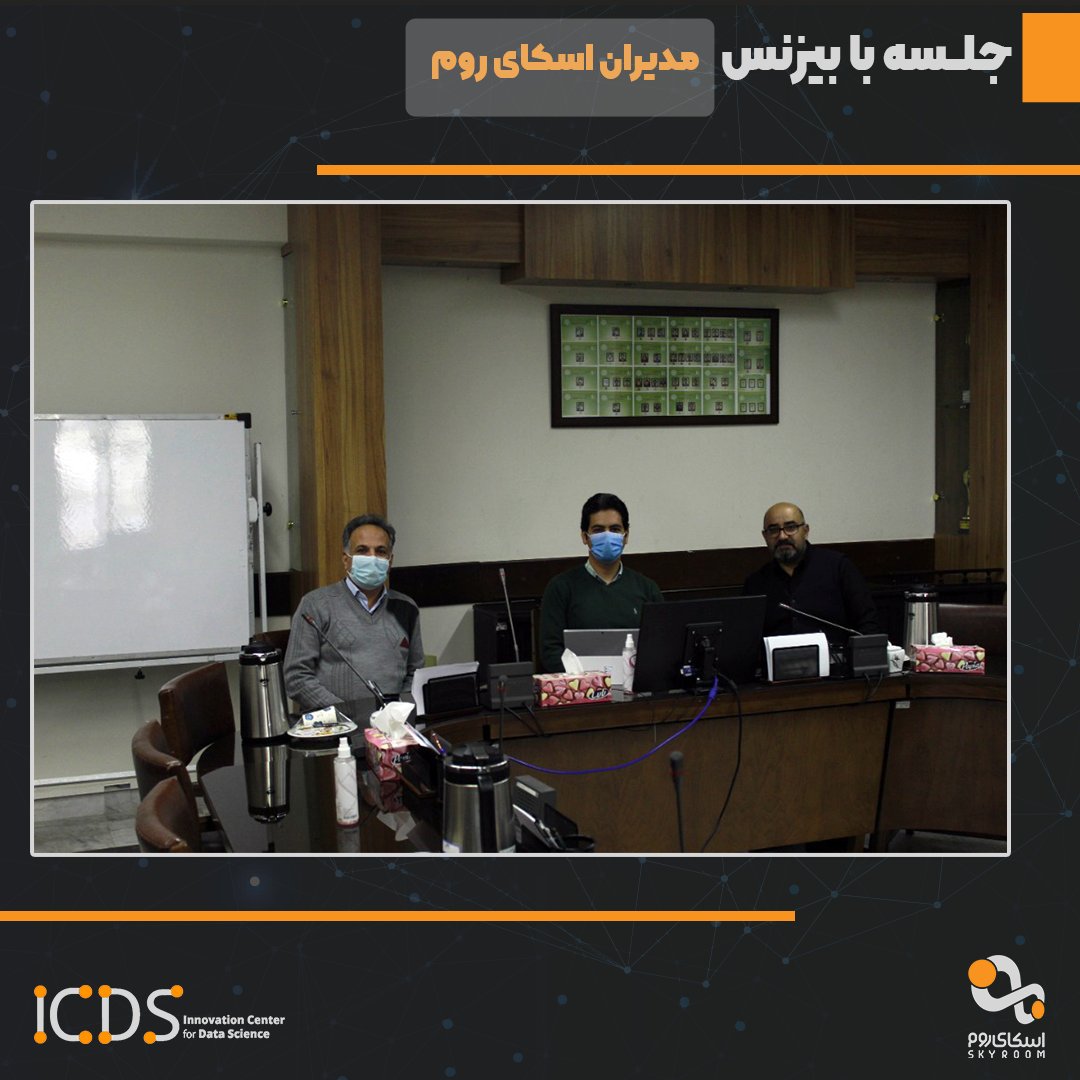 جلسه با بیزنس مدیران اسکای روم

ICDS Innovation Center for Data Science

اسکای روم
SKYROOM